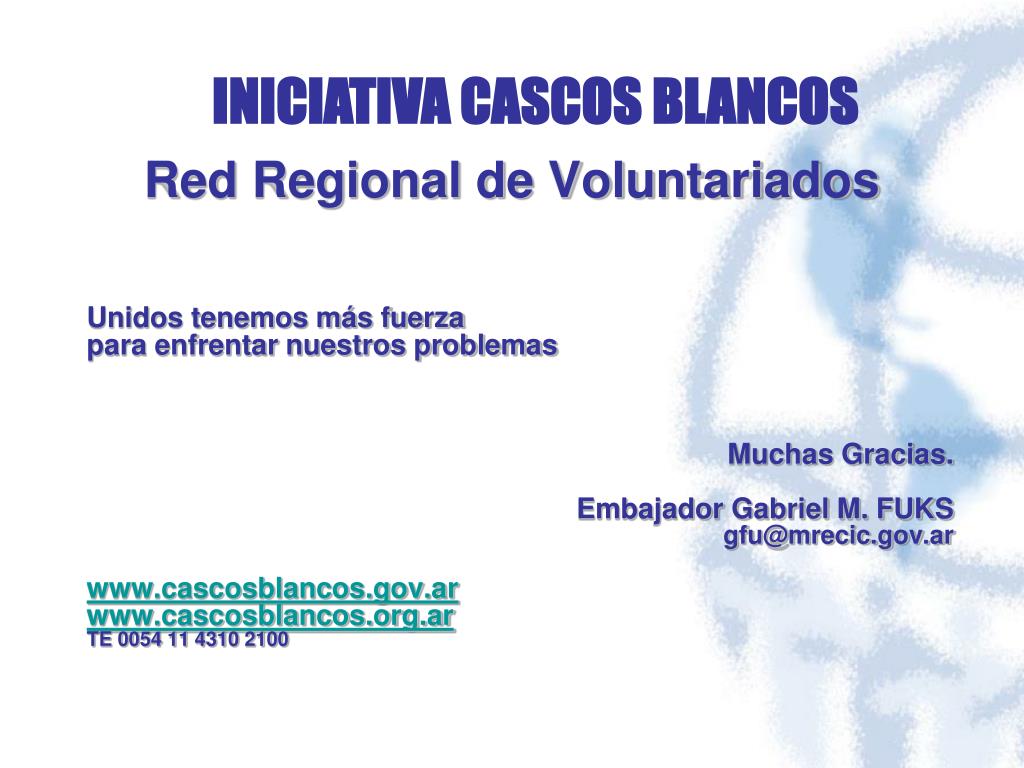 INICIATIVA CASCOS BLANCOS
Red Regional de Voluntariados

Unidos tenemos más fuerza
para enfrentar nuestros problemas

Muchas Gracias.

Embajador Gabriel M. FUKS
gfu@mrecic.gov.ar

www.cascosblancos.gov.ar
www.cascosblancos.org.ar
TE 0054 11 4310 2100